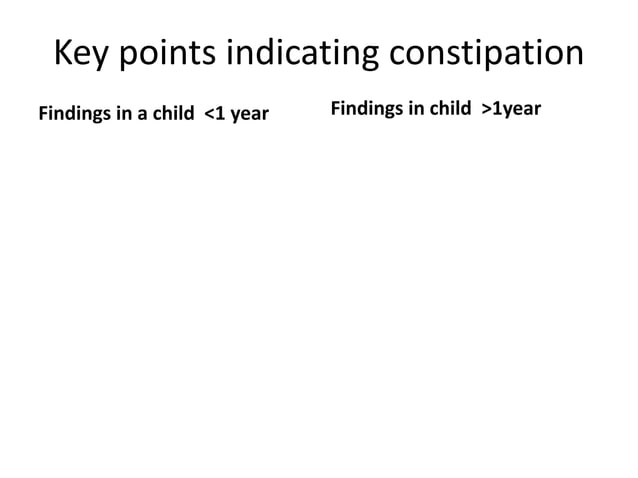 Key points indicating constipation

Findings in a child <1 year

Findings in child >1year